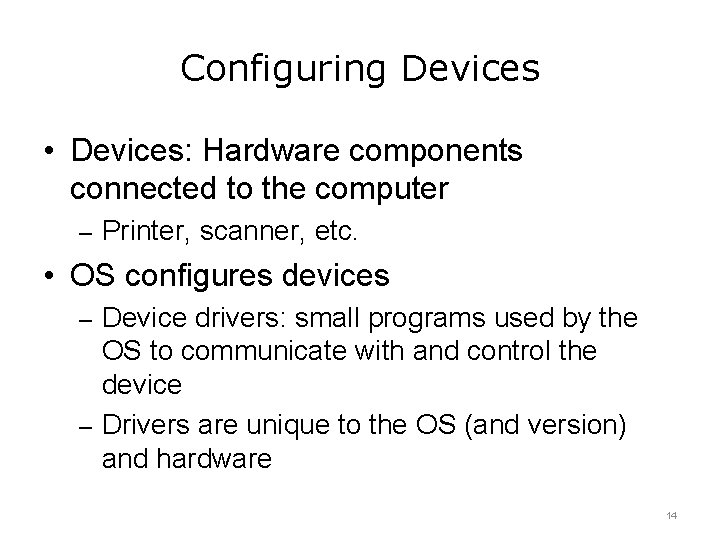 Configuring Devices

• Devices: Hardware components connected to the computer
– Printer, scanner, etc.

• OS configures devices
– Device drivers: small programs used by the OS to communicate with and control the device
– Drivers are unique to the OS (and version) and hardware

14